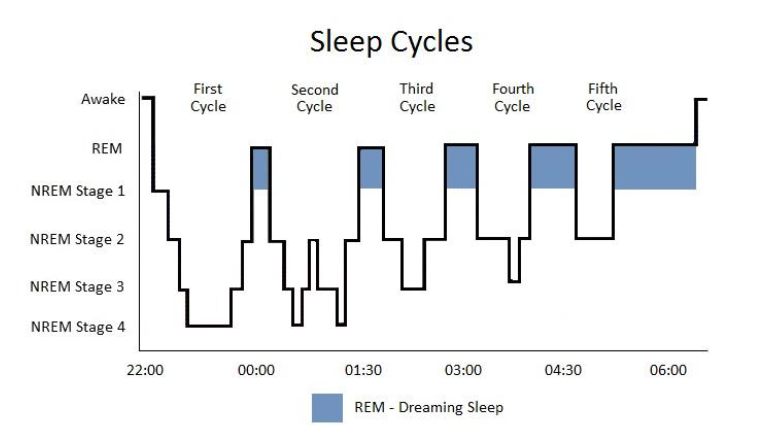 Sleep Cycles

First Cycle

Second Cycle

Third Cycle

Fourth Cycle

Fifth Cycle

Awake

REM

NREM Stage 1

NREM Stage 2

NREM Stage 3

NREM Stage 4

22:00

00:00

01:30

03:00

04:30

06:00

REM - Dreaming Sleep